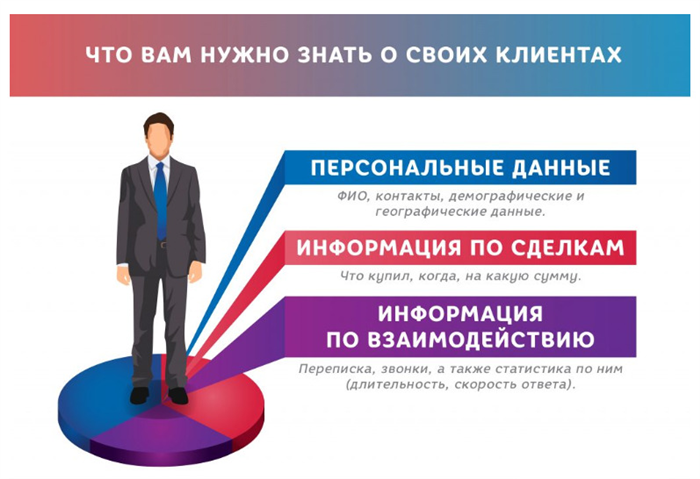 ЧТО ВАМ НУЖНО ЗНАТЬ О СВОИХ КЛИЕНТАХ

ПЕРСОНАЛЬНЫЕ ДАННЫЕ

ФИО, контакты, демографические и географические данные.

ИНФОРМАЦИЯ ПО СДЕЛКАМ

Что купил, когда, на какую сумму.

ИНФОРМАЦИЯ ПО ВЗАИМОДЕЙСТВИЮ

Переписка, звонки, а также статистика по ним (длительность, скорость ответа).